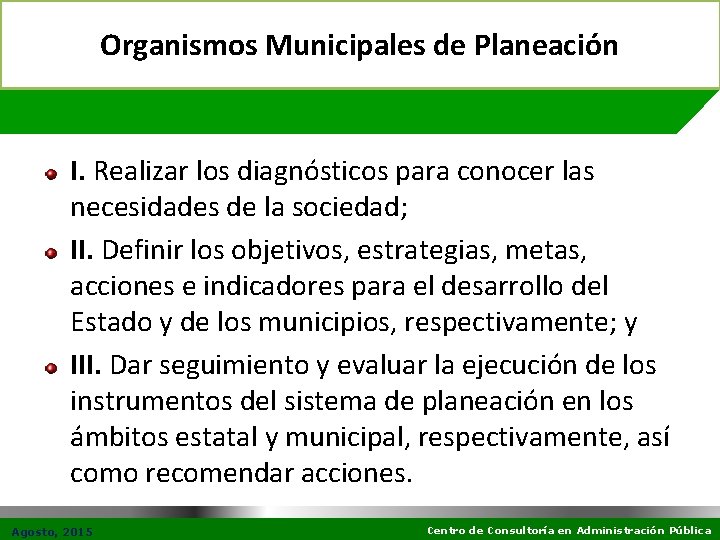 Organismos Municipales de Planeación

I. Realizar los diagnósticos para conocer las necesidades de la sociedad;

II. Definir los objetivos, estrategias, metas, acciones e indicadores para el desarrollo del Estado y de los municipios, respectivamente; y

III. Dar seguimiento y evaluar la ejecución de los instrumentos del sistema de planeación en los ámbitos estatal y municipal, respectivamente, así como recomendar acciones.

Agosto, 2015

Centro de Consultoría en Administración Pública